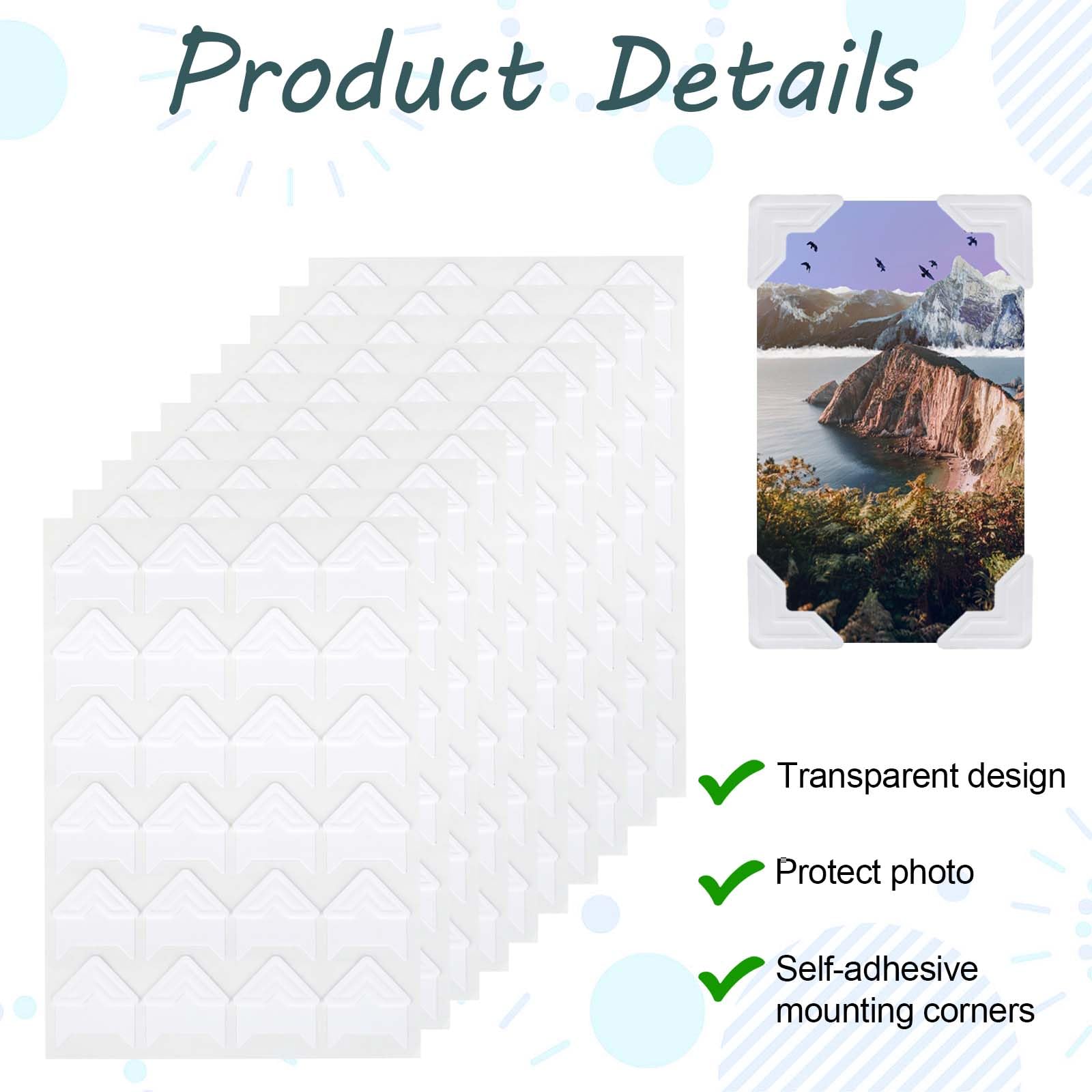 Product Details

Transparent design

Protect photo

Self-adhesive mounting corners